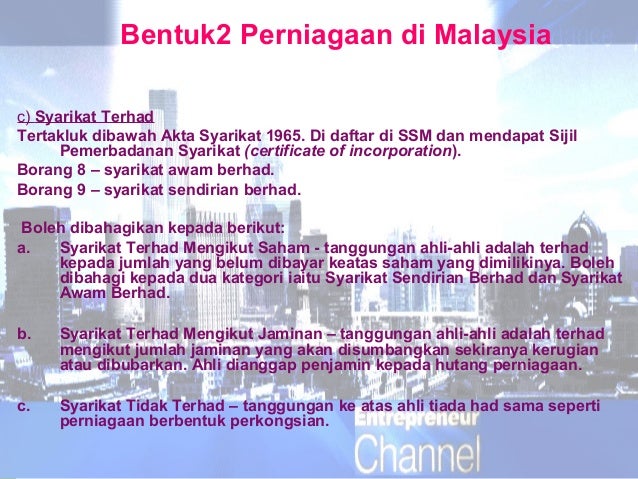 Bentuk2 Perniagaan di Malaysia

c) Syarikat Terhad
Tertakluk dibawah Akta Syarikat 1965. Di daftar di SSM dan mendapat Sijil Pemerbadanan Syarikat (certificate of incorporation).
Borang 8 – syarikat awam berhad.
Borang 9 – syarikat sendirian berhad.

Boleh dibahagikan kepada berikut:
a. Syarikat Terhad Mengikut Saham - tanggungan ahli-ahli adalah terhad kepada jumlah yang belum dibayar keatas saham yang dimilikinya. Boleh dibahagi kepada dua kategori iaitu Syarikat Sendirian Berhad dan Syarikat Awam Berhad.

b. Syarikat Terhad Mengikut Jaminan – tanggungan ahli-ahli adalah terhad mengikut jumlah jaminan yang akan disumbangkan sekiranya kerugian atau dibubarkan. Ahli dianggap penjamin kepada hutang perniagaan.

c. Syarikat Tidak Terhad – tanggungan ke atas ahli tiada had sama seperti perniagaan berbentuk perkongsian.

Entrepreneur
Channel